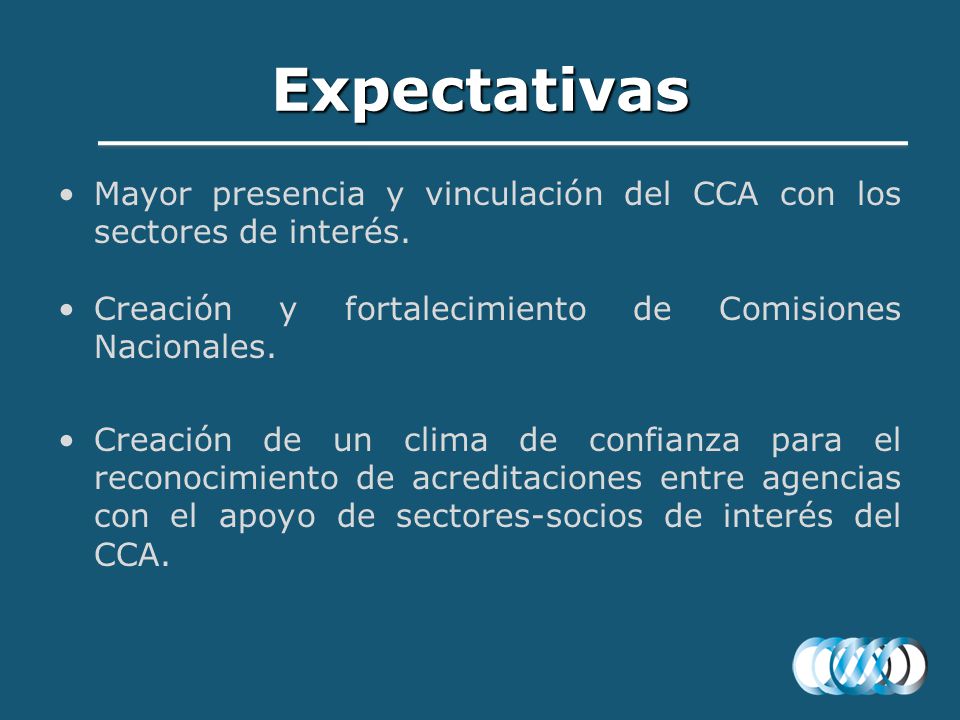 Expectativas

• Mayor presencia y vinculación del CCA con los sectores de interés.

• Creación y fortalecimiento de Comisiones Nacionales.

• Creación de un clima de confianza para el reconocimiento de acreditaciones entre agencias con el apoyo de sectores-socios de interés del CCA.